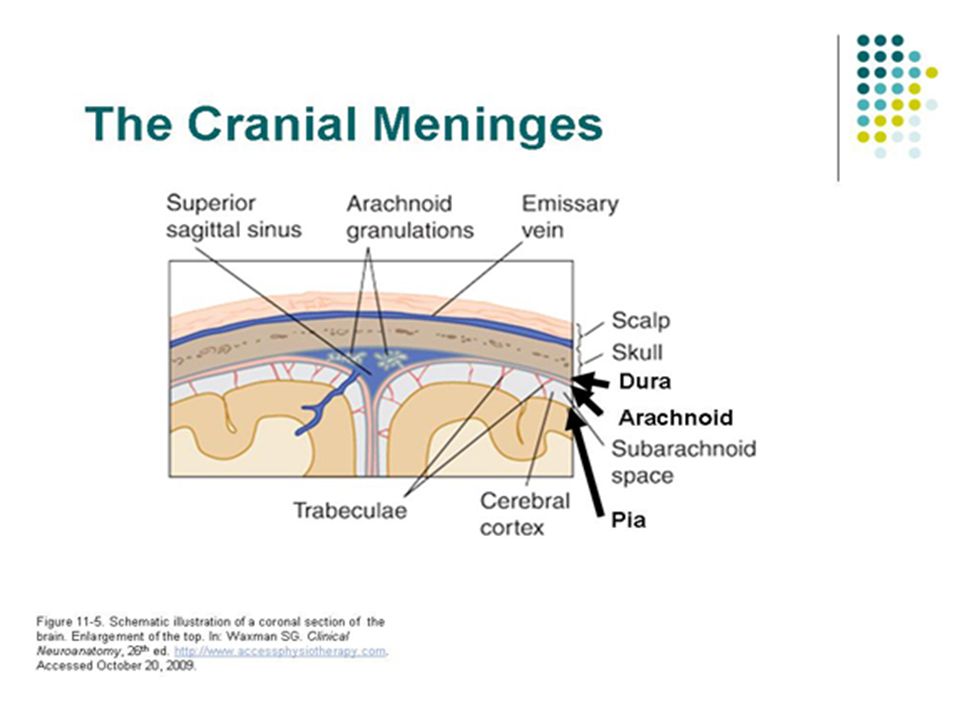 The Cranial Meninges

Superior sagittal sinus

Arachnoid granulations

Emissary vein

Scalp

Skull

Dura

Arachnoid

Subarachnoid space

Pia

Trabeculae

Cerebral cortex

Figure 11-5. Schematic illustration of a coronal section of the brain. Enlargement of the top. In: Waxman SG. Clinical Neuroanatomy, 26th ed. http://www.accessphysiotherapy.com. Accessed October 20, 2009.